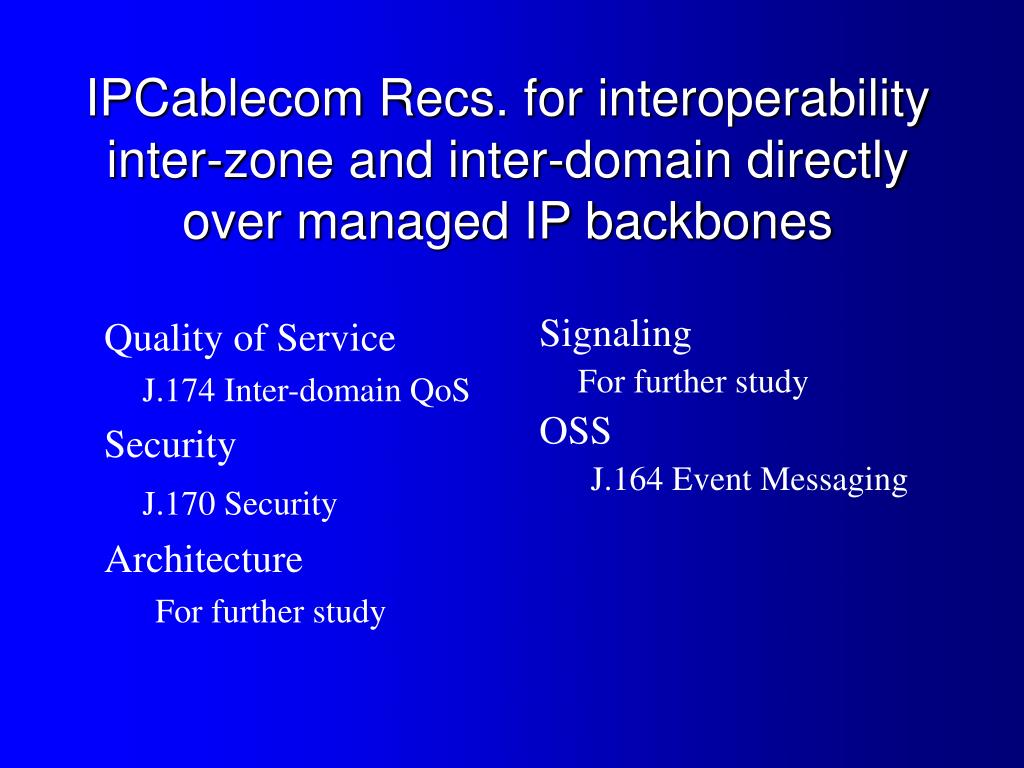 IPCablecom Recs. for interoperability inter-zone and inter-domain directly over managed IP backbones

Quality of Service

J.174 Inter-domain QoS

Security

J.170 Security

Architecture

For further study

Signaling

For further study

OSS

J.164 Event Messaging